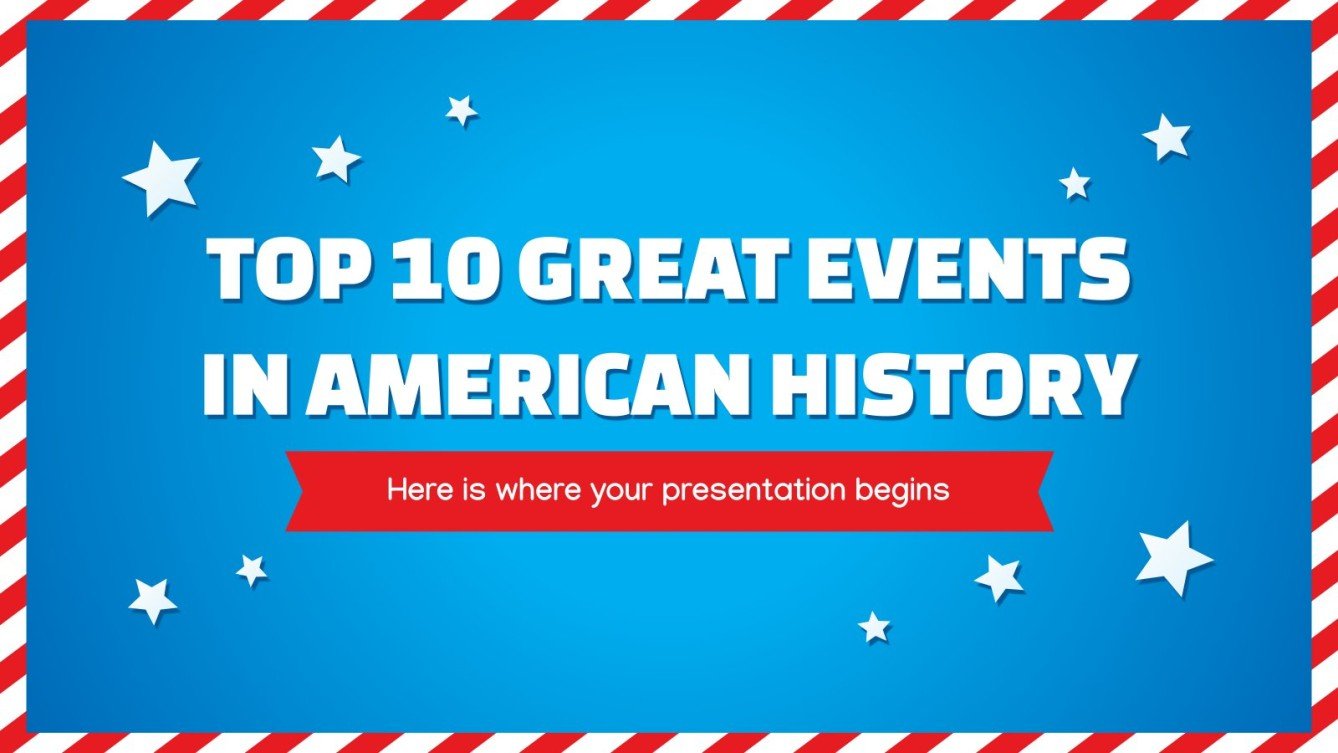 TOP 10 GREAT EVENTS IN AMERICAN HISTORY

Here is where your presentation begins